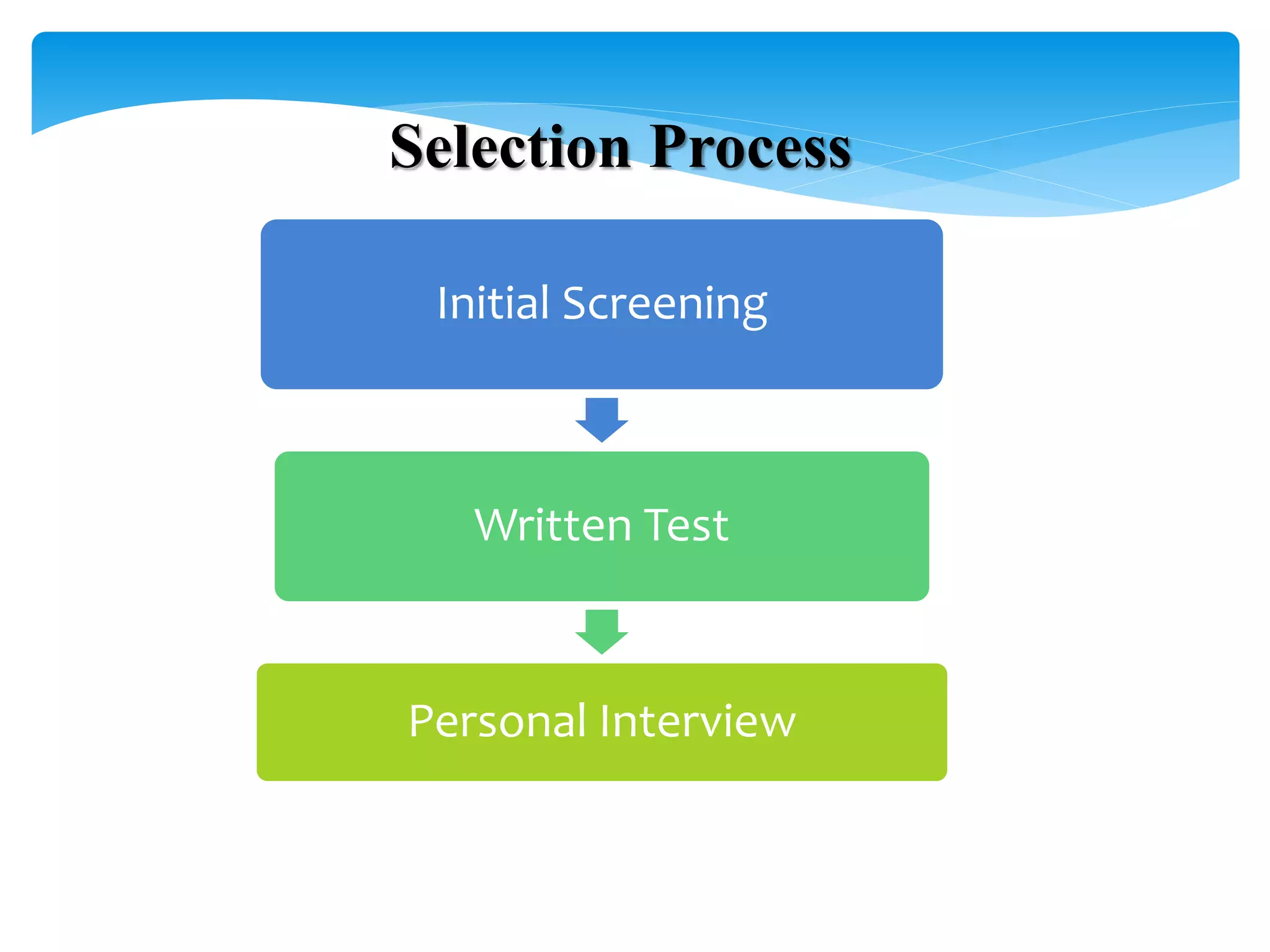 Selection Process

Initial Screening

Written Test

Personal Interview